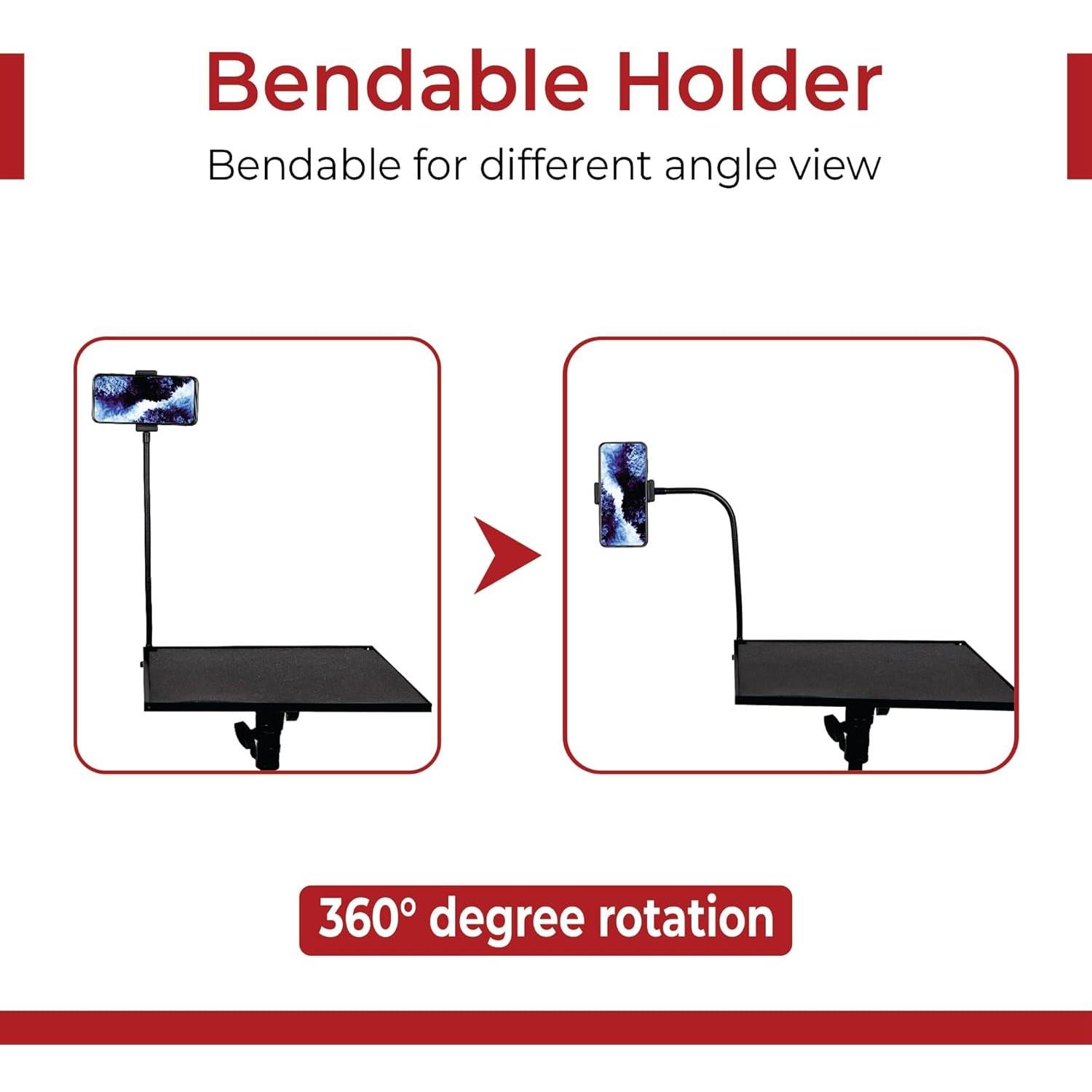 Bendable Holder

Bendable for different angle view

360° degree rotation